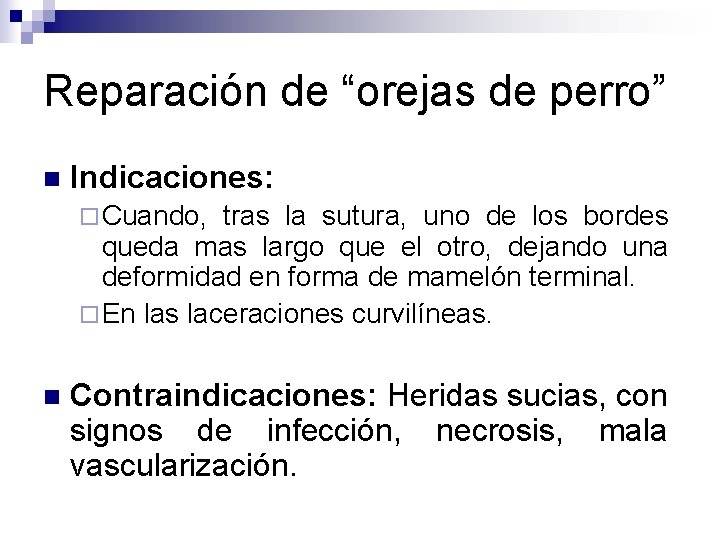 Reparación de “orejas de perro”

Indicaciones:

Cuando, tras la sutura, uno de los bordes queda mas largo que el otro, dejando una deformidad en forma de mamelón terminal.

En las laceraciones curvilíneas.

Contraindicaciones: Heridas sucias, con signos de infección, necrosis, mala vascularización.